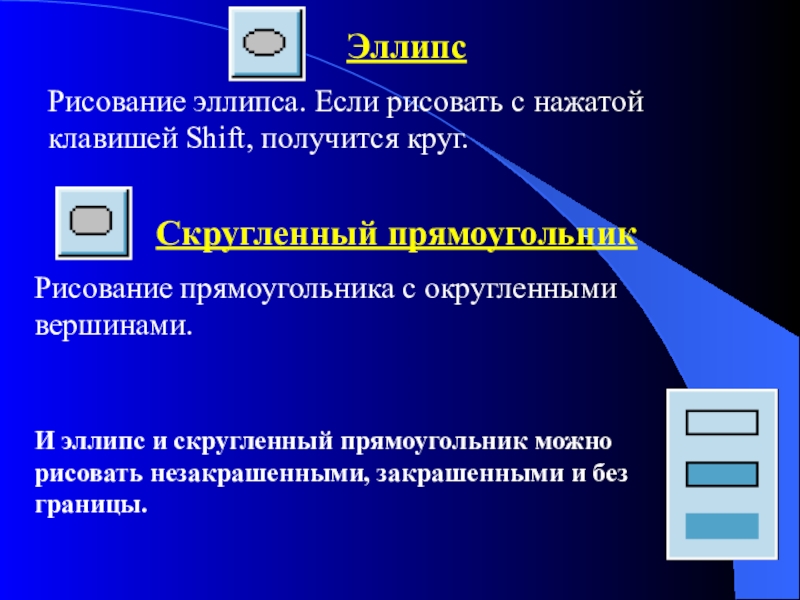 Эллипс

Рисование эллипса. Если рисовать с нажатой клавишей Shift, получится круг.

Скругленный прямоугольник

Рисование прямоугольника с округленными вершинами.

И эллипс и скругленный прямоугольник можно рисовать незакрашенными, закрашенными и без границы.